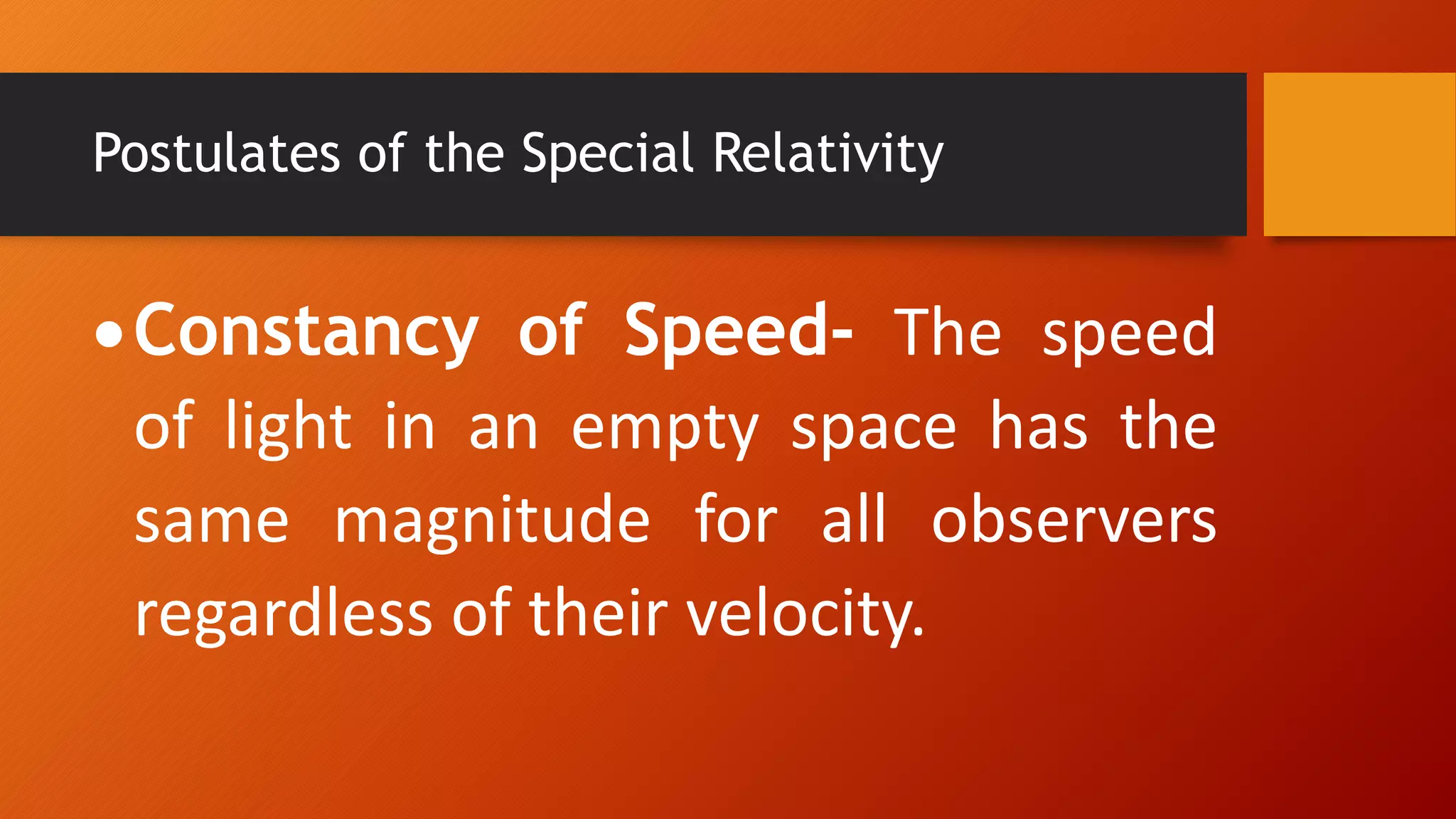 Postulates of the Special Relativity

• Constancy of Speed- The speed of light in an empty space has the same magnitude for all observers regardless of their velocity.